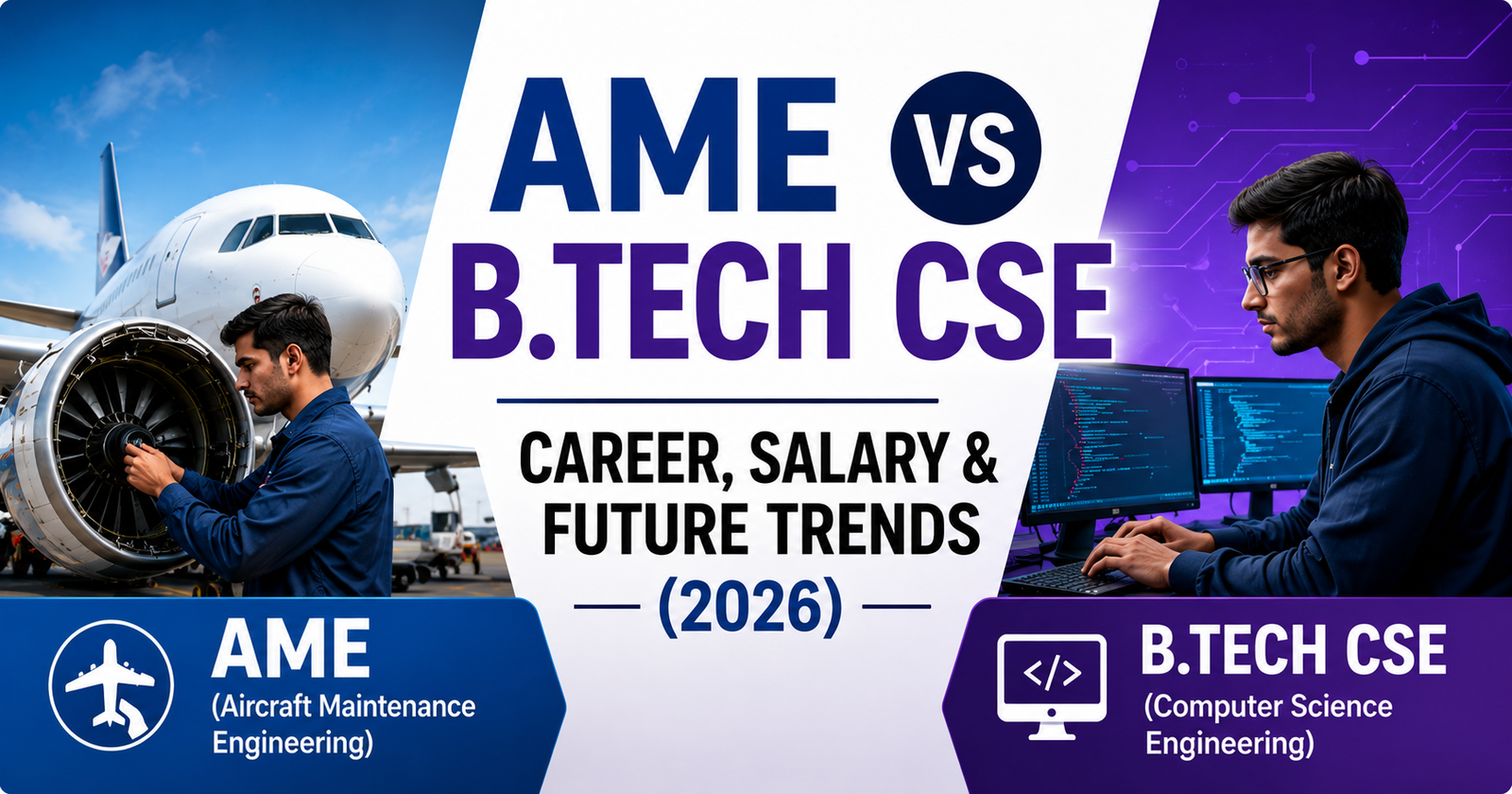 AME VS
B.TECH CSE

CAREER, SALARY & FUTURE TRENDS
(2026)

AME
(Aircraft Maintenance Engineering)

</>

B.TECH CSE
(Computer Science Engineering)